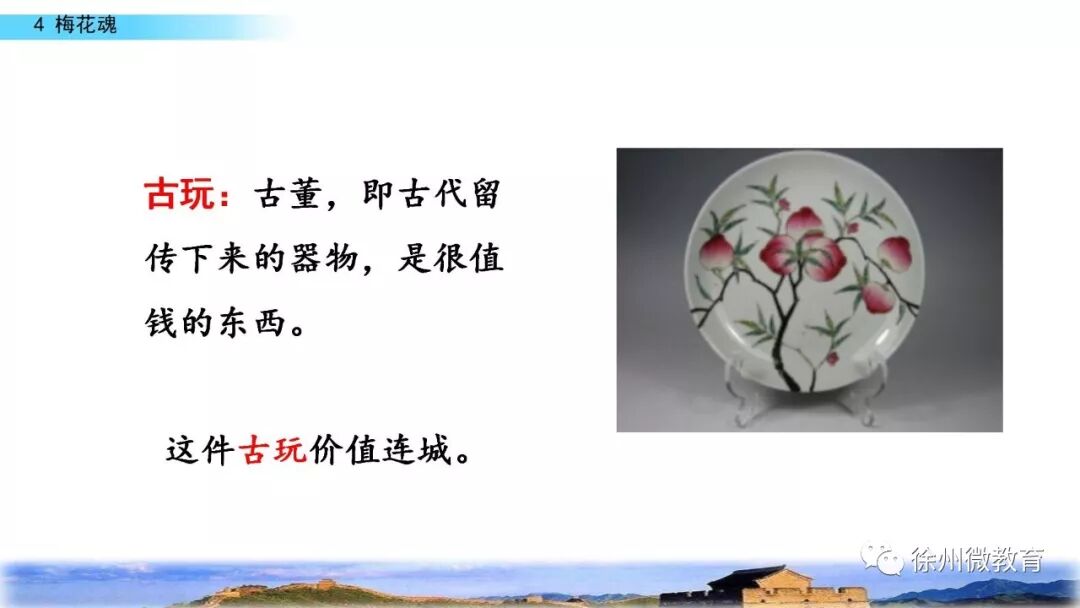 4 梅花魂

古玩：古董，即古代留传下来的器物，是很值钱的东西。

这件古玩价值连城。

徐州微教育